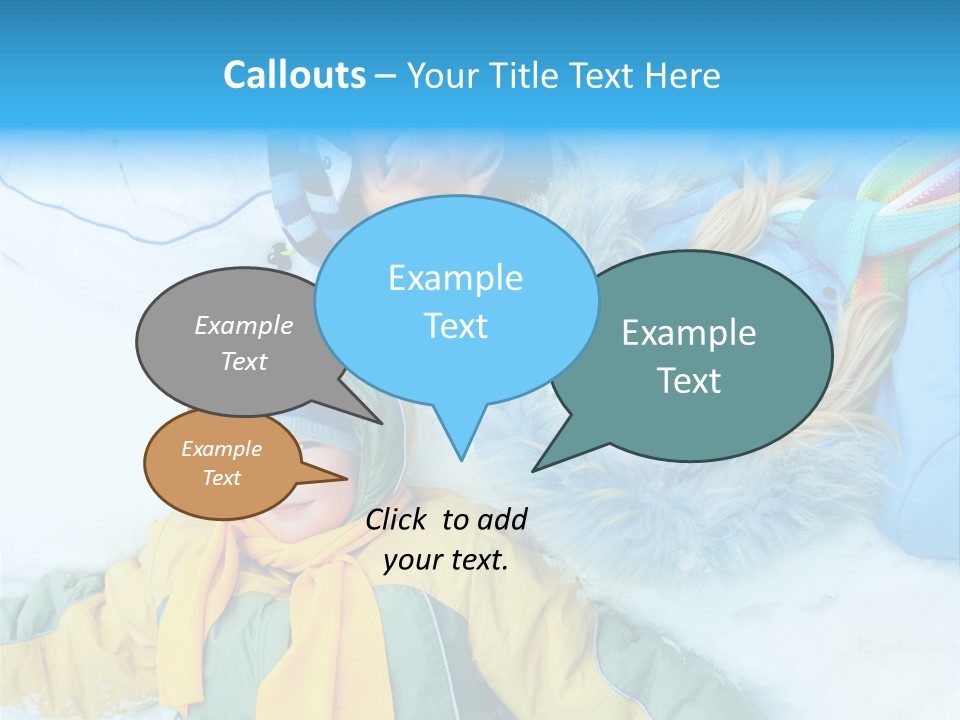 Callouts – Your Title Text Here

Example Text

Example Text

Example Text

Example Text

Click to add your text.